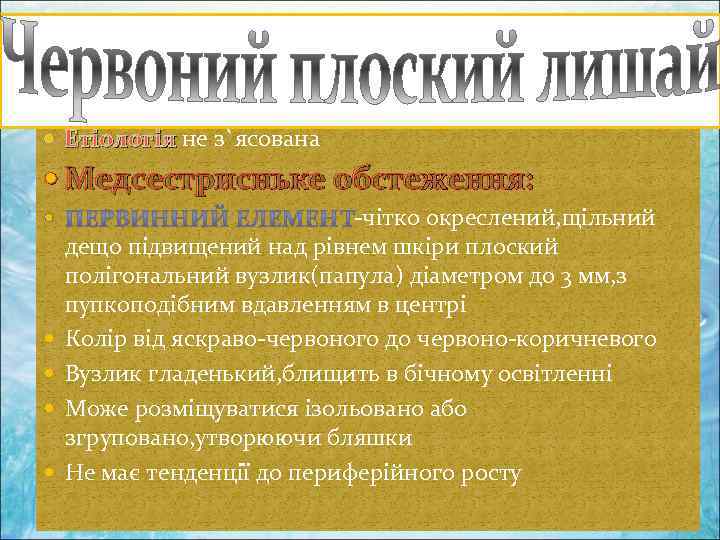 Червоний плоский лишай

Етіологія не з`ясована

Медсестринське обстеження:

ПЕРВИННИЙ ЕЛЕМЕНТ-чітко окреслений,щільний дещо підвищений над рівнем шкіри плоский полігональний вузлик(папула) діаметром до 3 мм,з пупкоподібним вдавленням в центрі

Колір від яскраво-червоного до червоно-коричневого

Вузлик гладенький,блищить в бічному освітленні

Може розміщуватися ізольовано або згруповано,утворюючи бляшки

Не має тенденції до периферійного росту